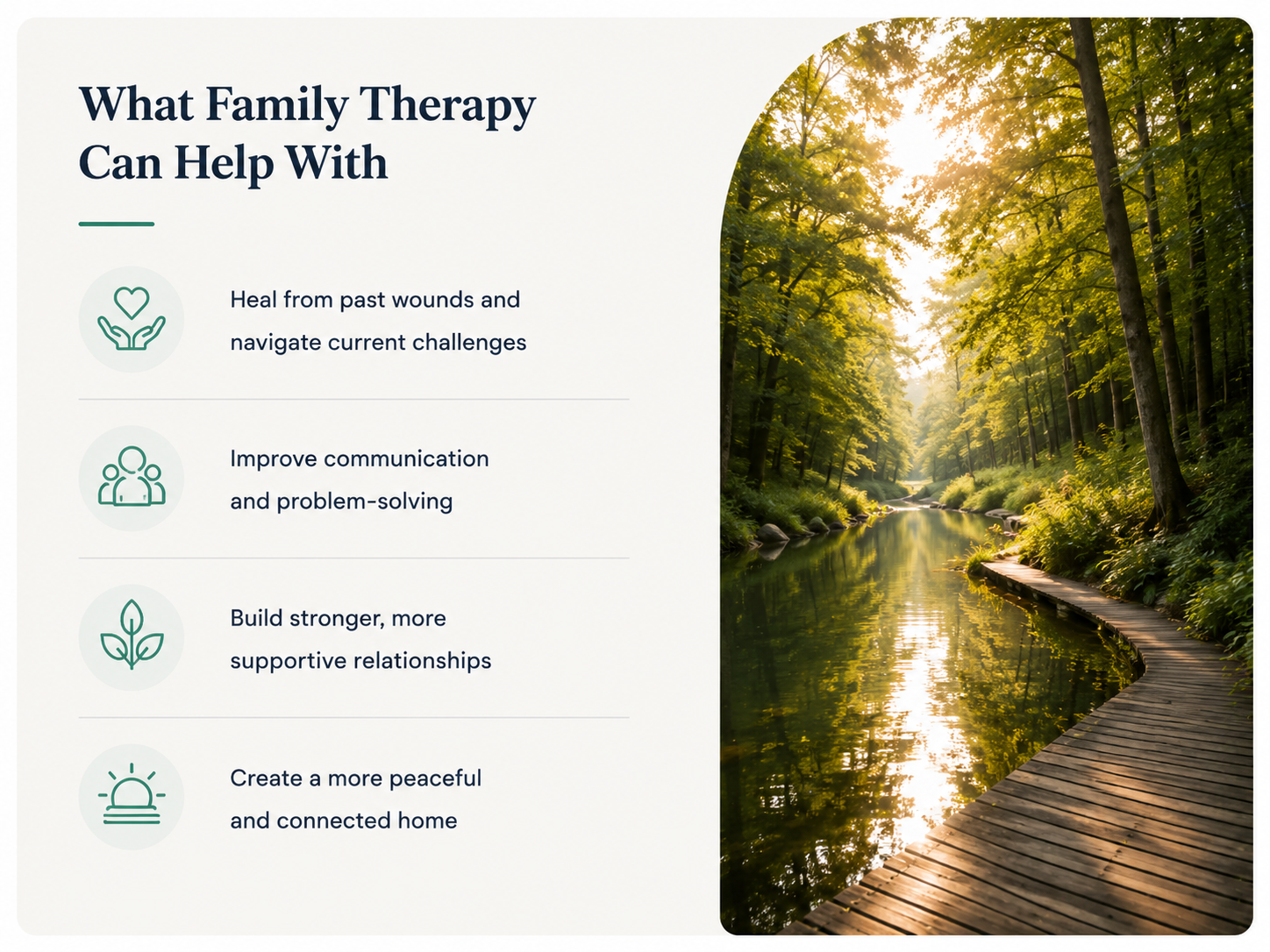 What Family Therapy Can Help With

Heal from past wounds and navigate current challenges

Improve communication and problem-solving

Build stronger, more supportive relationships

Create a more peaceful and connected home